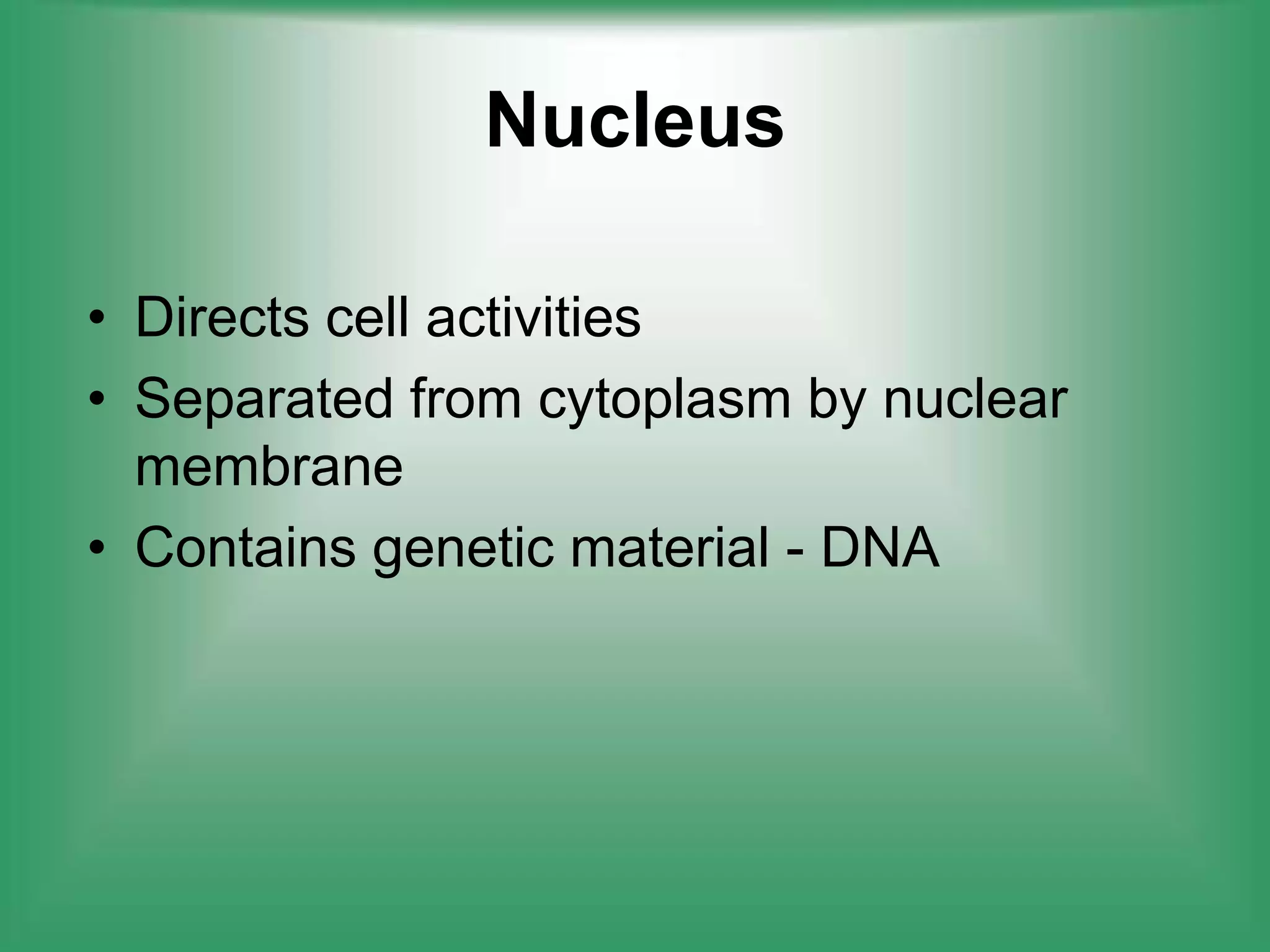 Nucleus

• Directs cell activities
• Separated from cytoplasm by nuclear membrane
• Contains genetic material - DNA